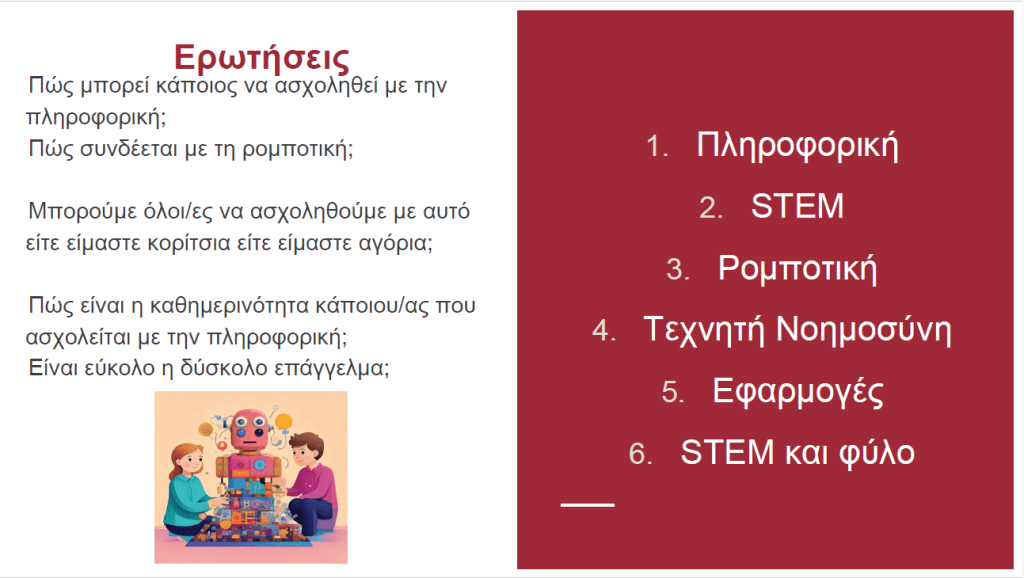 Ερωτήσεις

Πώς μπορεί κάποιος να ασχοληθεί με την πληροφορική;
Πώς συνδέεται με τη ρομποτική;

Μπορούμε όλοι/ες να ασχοληθούμε με αυτό είτε είμαστε κορίτσια είτε είμαστε αγόρια;

Πώς είναι η καθημερινότητα κάποιου/ας που ασχολείται με την πληροφορική;
Είναι εύκολο η δύσκολο επάγγελμα;

1. Πληροφορική
2. STEM
3. Ρομποτική
4. Τεχνητή Νοημοσύνη
5. Εφαρμογές
6. STEM και φύλο